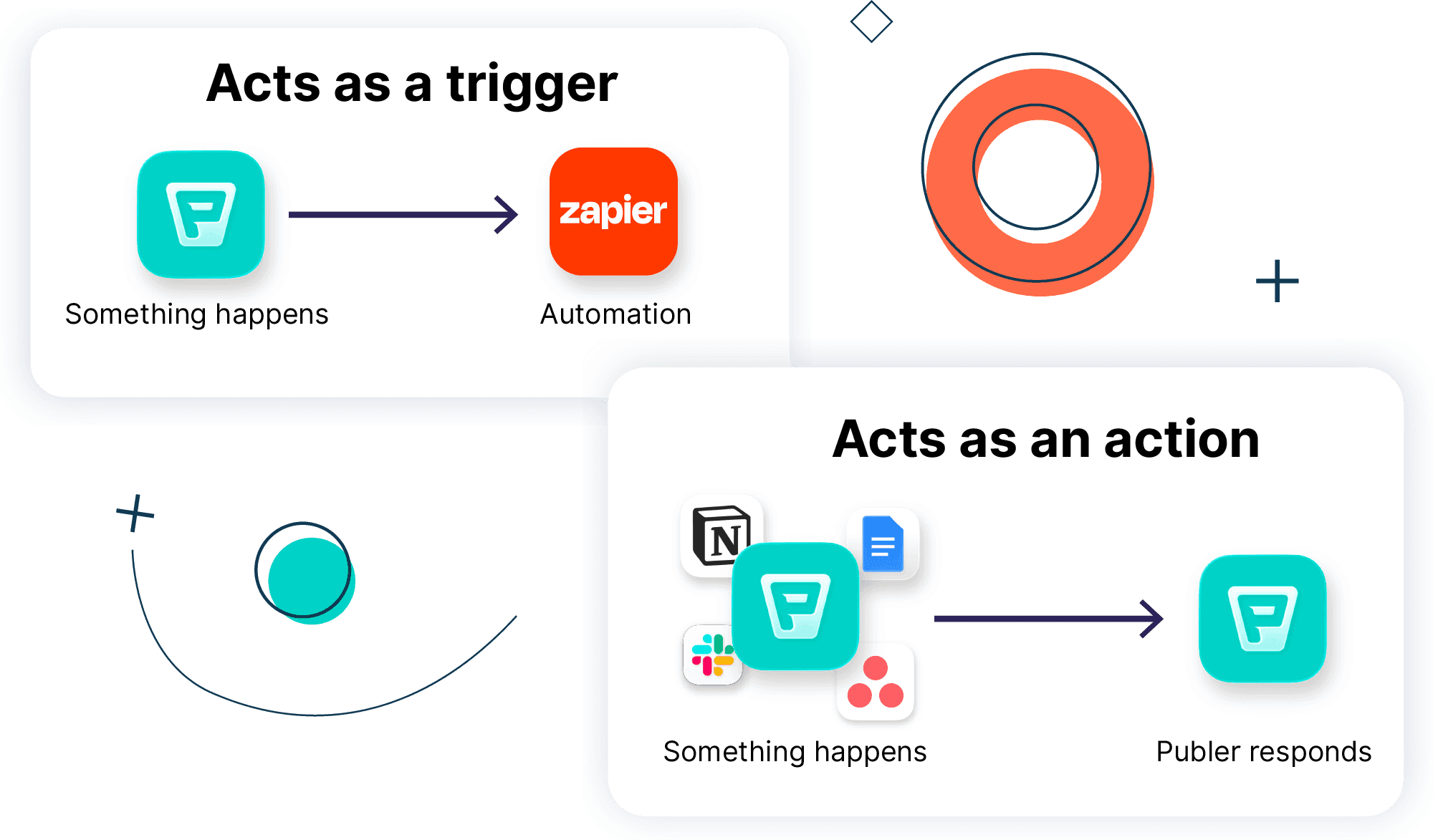 Acts as a trigger

zapier

Something happens

Automation

Acts as an action

N

Something happens

Publer responds